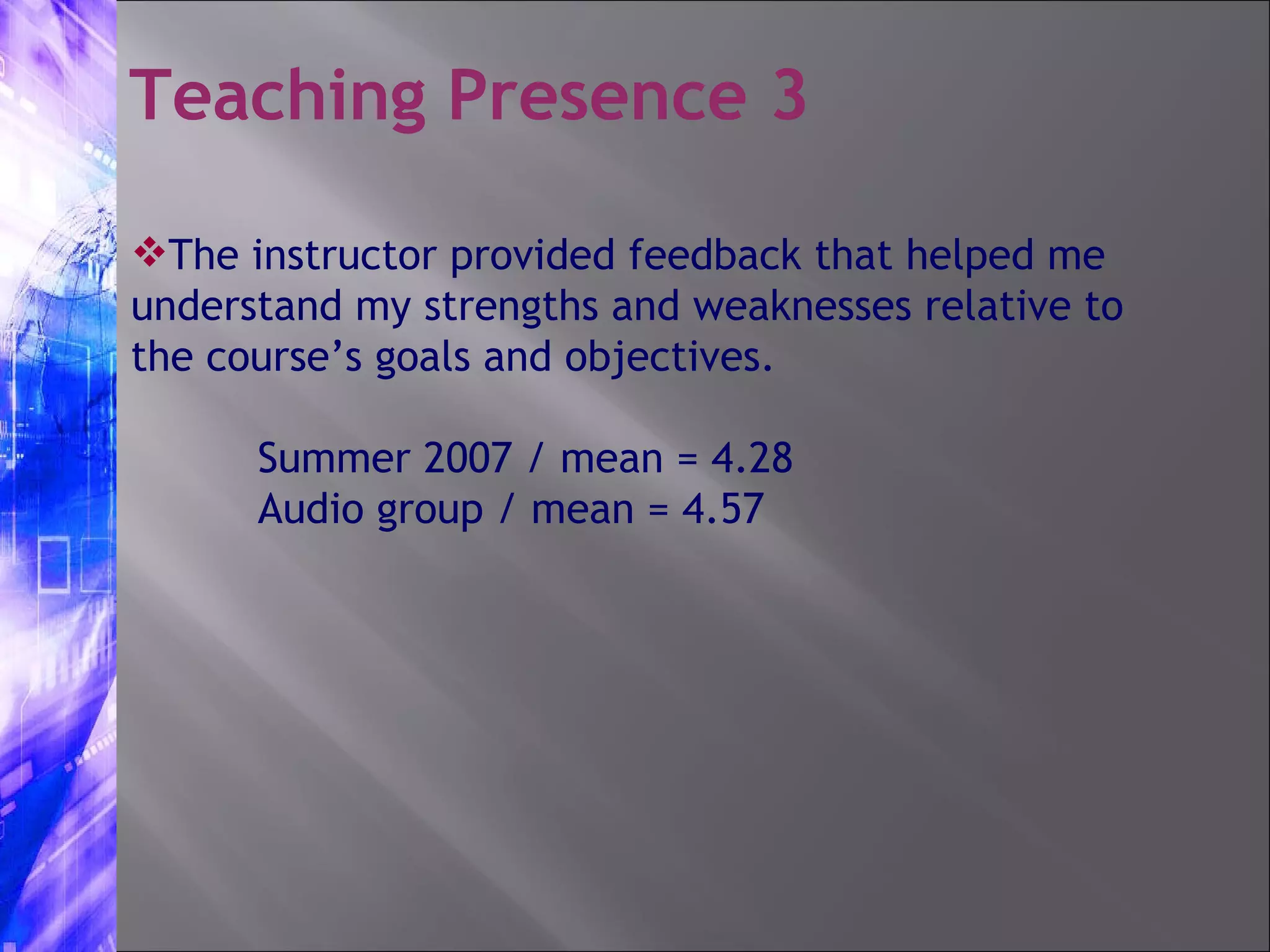 Teaching Presence 3

❖The instructor provided feedback that helped me understand my strengths and weaknesses relative to the course’s goals and objectives.

Summer 2007 / mean = 4.28
Audio group / mean = 4.57